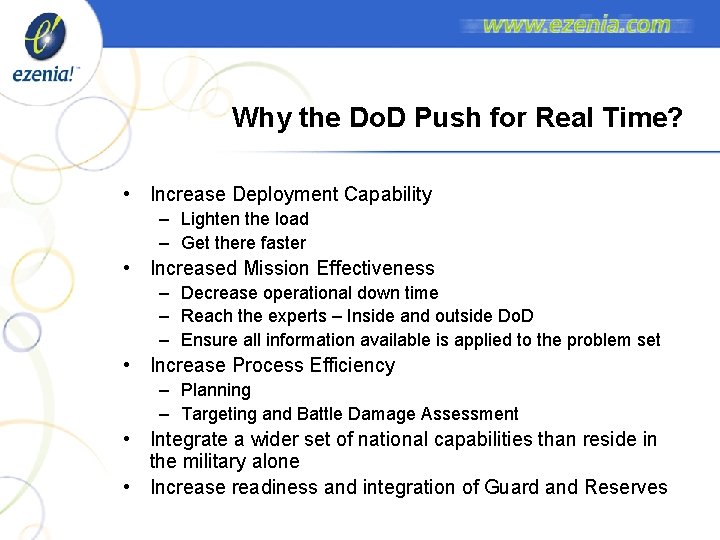 e!
ezenia!™

www.ezenia.com

Why the DoD Push for Real Time?

• Increase Deployment Capability
– Lighten the load
– Get there faster
• Increased Mission Effectiveness
– Decrease operational down time
– Reach the experts – Inside and outside DoD
– Ensure all information available is applied to the problem set
• Increase Process Efficiency
– Planning
– Targeting and Battle Damage Assessment
• Integrate a wider set of national capabilities than reside in the military alone
• Increase readiness and integration of Guard and Reserves